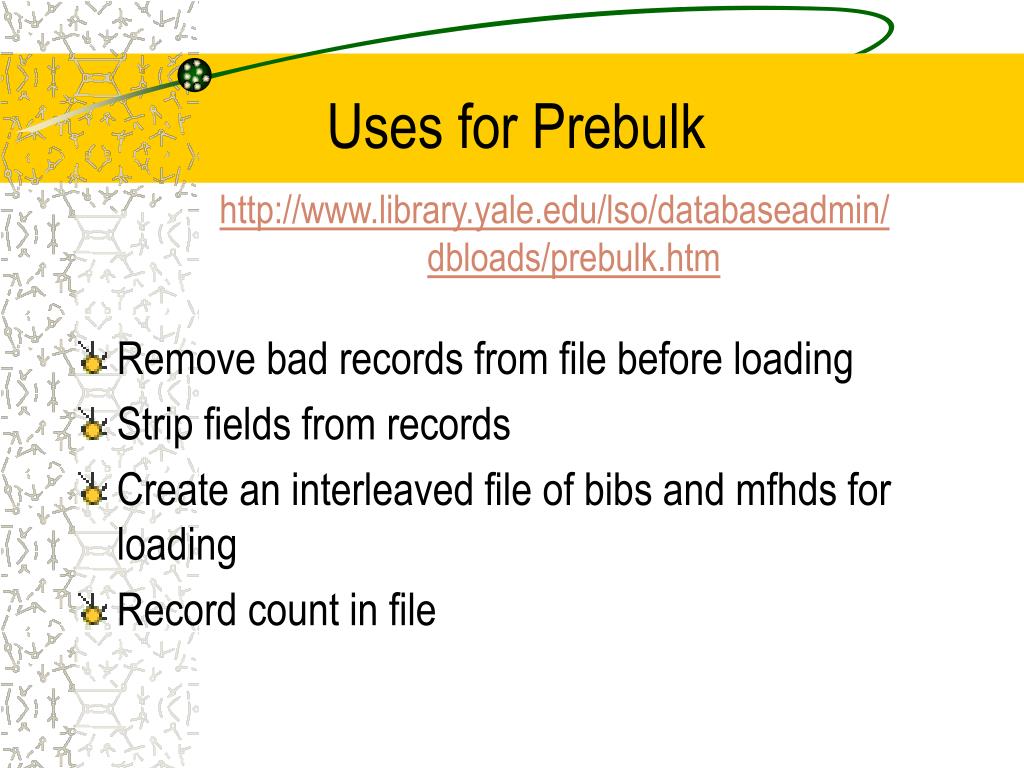 Uses for Prebulk

http://www.library.yale.edu/lso/databaseadmin/dbloads/prebulk.htm

Remove bad records from file before loading
Strip fields from records
Create an interleaved file of bibs and mfhds for loading
Record count in file